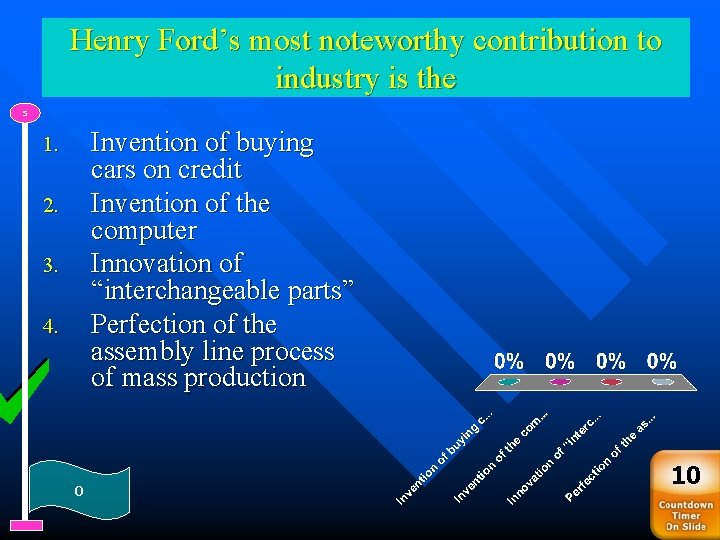 Henry Ford's most noteworthy contribution to industry is the

5

1. Invention of buying cars on credit
2. Invention of the computer
3. Innovation of "interchangeable parts"
4. Perfection of the assembly line process of mass production

0%
0%
0%
0%

Invention of buying c...
Invention of the com...
Innovation of "interc...
Perfection of the as...

0

10
Countdown Timer On Slide